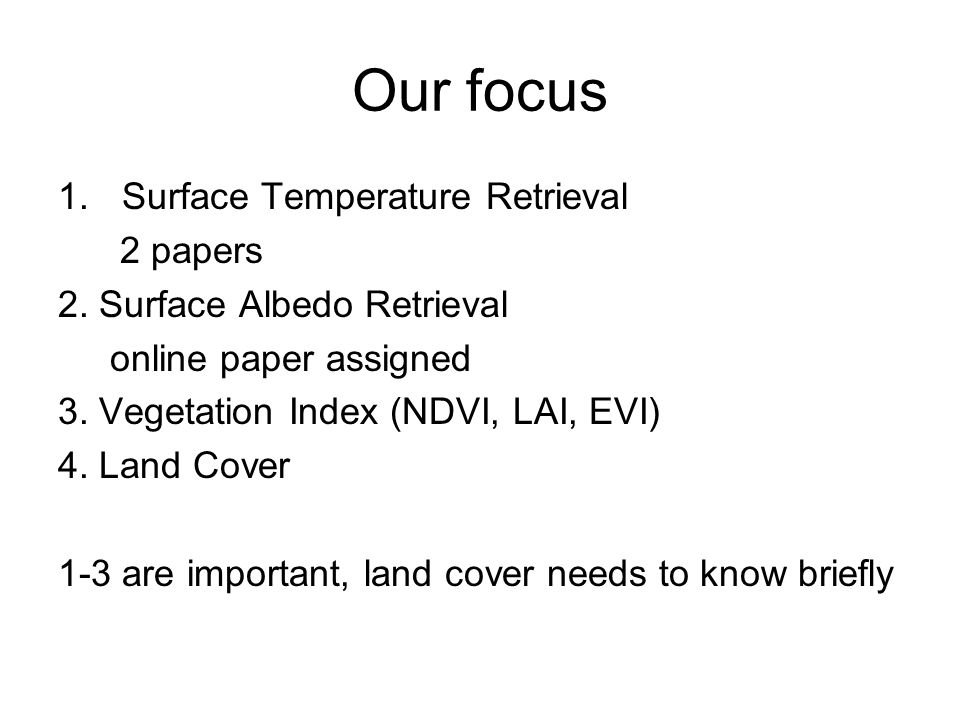 Our focus

1. Surface Temperature Retrieval
2 papers
2. Surface Albedo Retrieval
online paper assigned
3. Vegetation Index (NDVI, LAI, EVI)
4. Land Cover

1-3 are important, land cover needs to know briefly